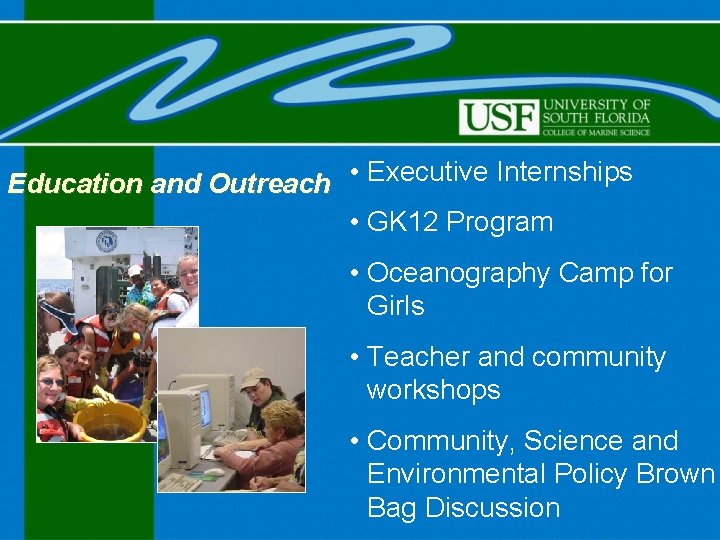 USF UNIVERSITY OF SOUTH FLORIDA COLLEGE OF MARINE SCIENCE

Education and Outreach

• Executive Internships
• GK12 Program
• Oceanography Camp for Girls
• Teacher and community workshops
• Community, Science and Environmental Policy Brown Bag Discussion